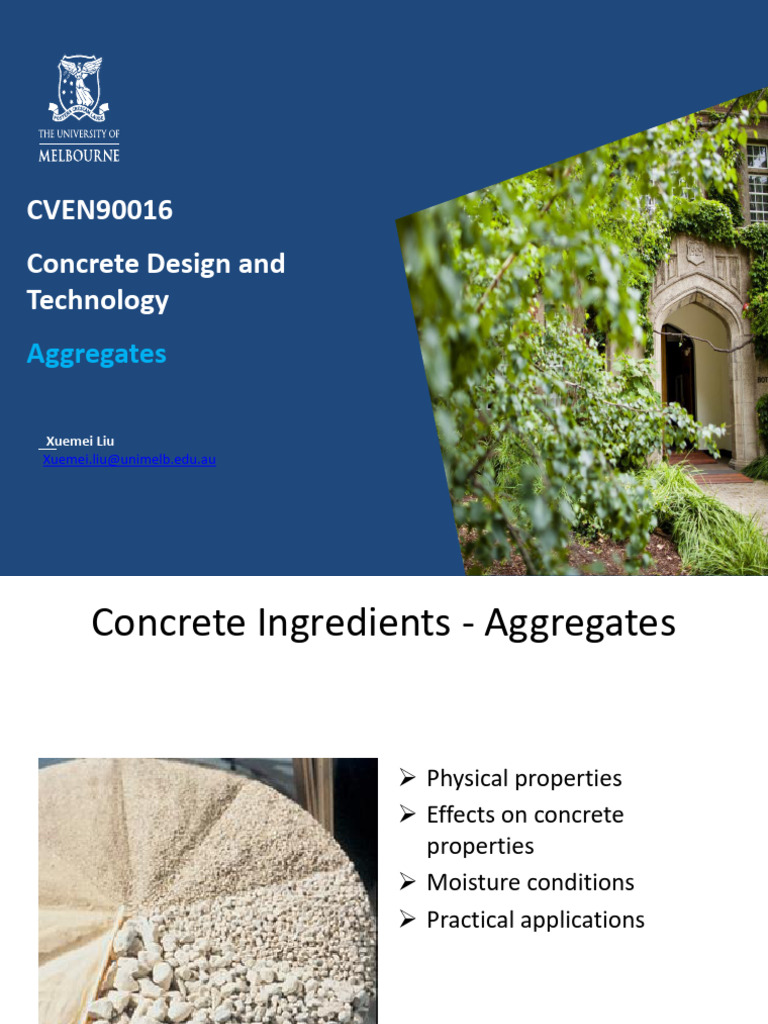 THE UNIVERSITY OF
MELBOURNE

CVEN90016

Concrete Design and Technology

Aggregates

Xuemei Liu
Xuemei.liu@unimelb.edu.au

Concrete Ingredients - Aggregates

➢ Physical properties
➢ Effects on concrete properties
➢ Moisture conditions
➢ Practical applications